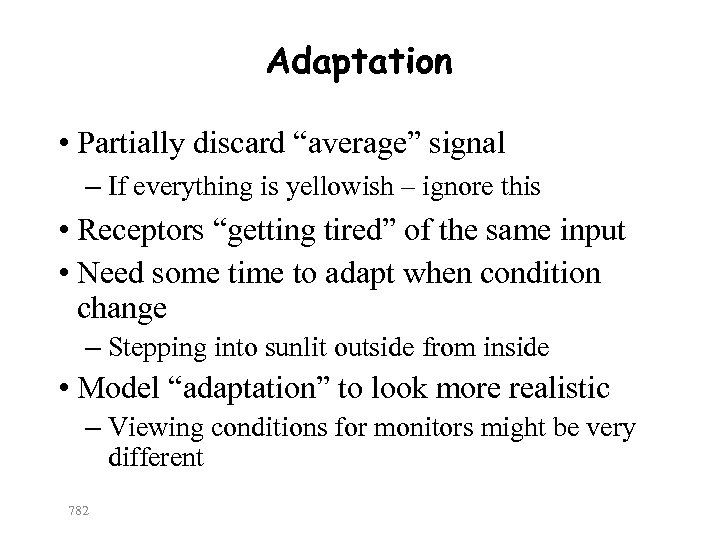 Adaptation

• Partially discard “average” signal

– If everything is yellowish – ignore this

• Receptors “getting tired” of the same input

• Need some time to adapt when condition change

– Stepping into sunlit outside from inside

• Model “adaptation” to look more realistic

– Viewing conditions for monitors might be very different

782